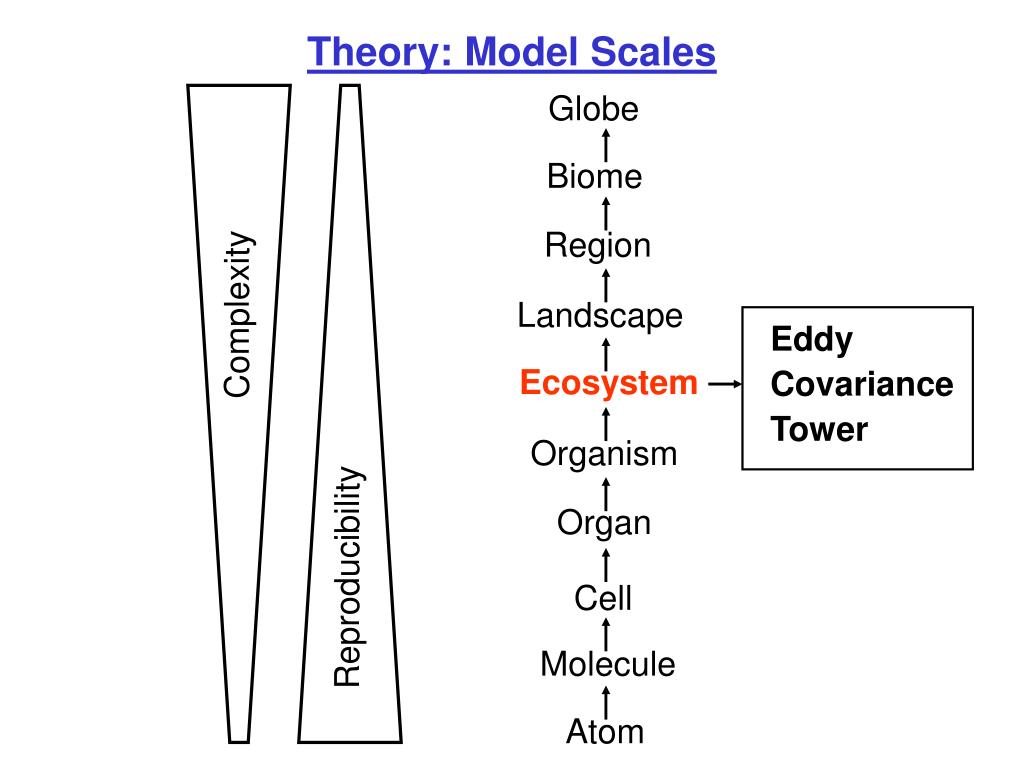 Theory: Model Scales

Complexity

Reproducibility

Globe
Biome
Region
Landscape
Ecosystem
Organism
Organ
Cell
Molecule
Atom

Eddy Covariance Tower